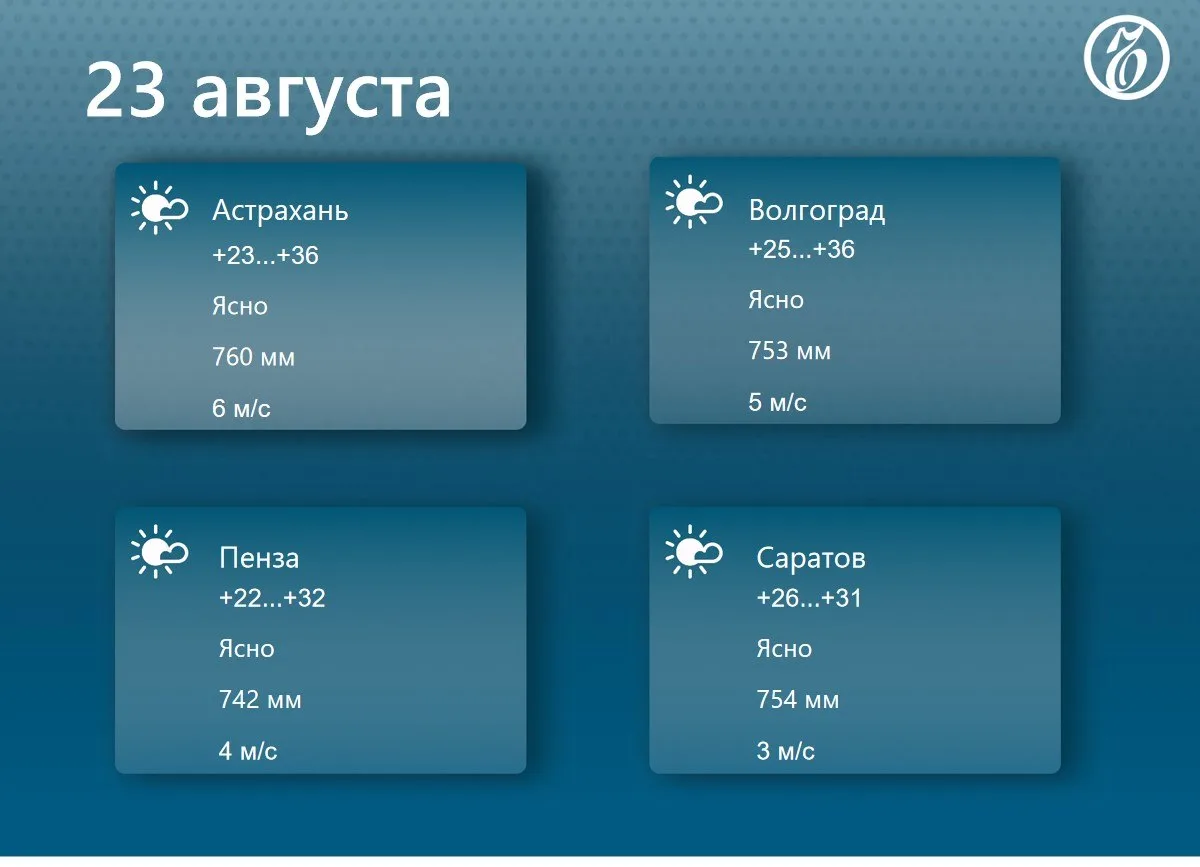 23 августа

Астрахань
+23...+36
Ясно
760 мм
6 м/с

Волгоград
+25...+36
Ясно
753 мм
5 м/с

Пенза
+22...+32
Ясно
742 мм
4 м/с

Саратов
+26...+31
Ясно
754 мм
3 м/с